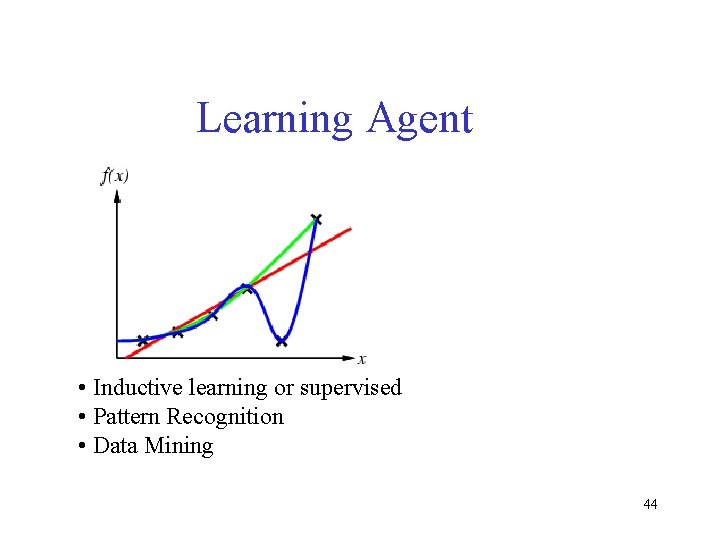 Learning Agent

$f(x)$

$x$

• Inductive learning or supervised
• Pattern Recognition
• Data Mining

44